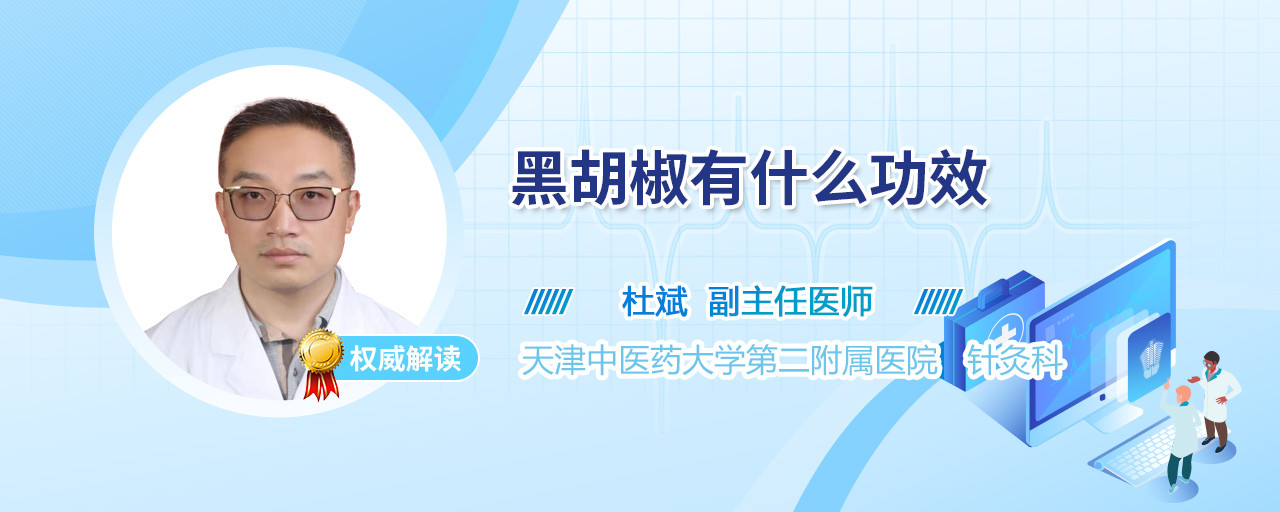 黑胡椒有什么功效

杜斌 副主任医师

权威解读

天津中医药大学第二附属医院 针灸科